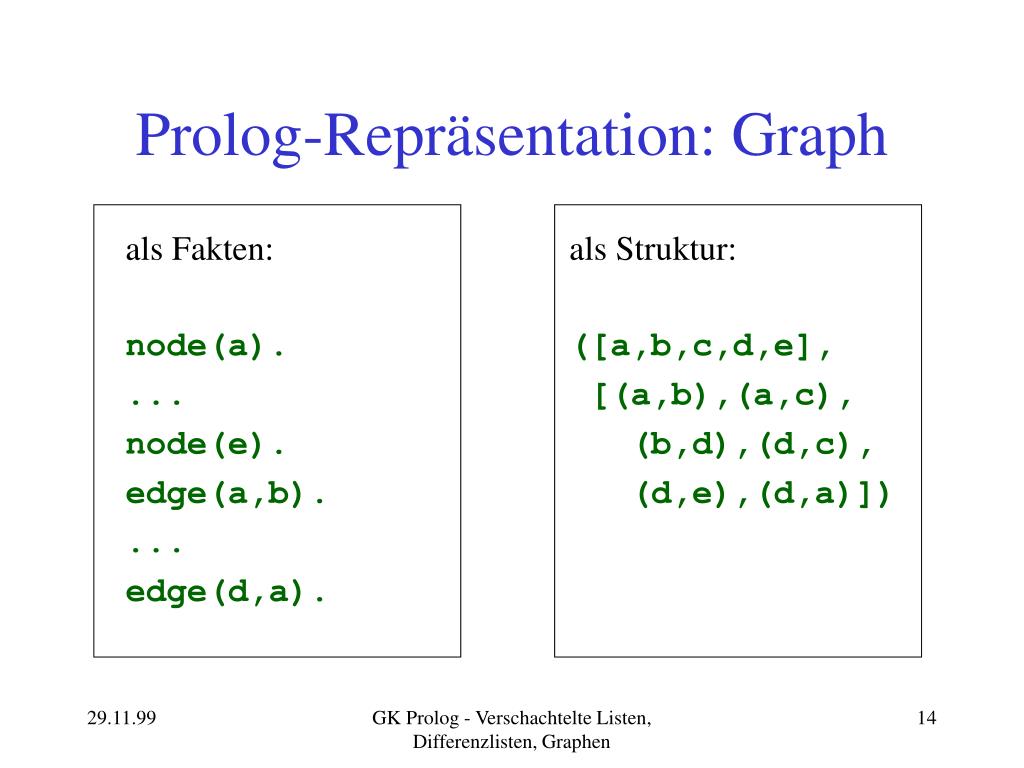 Prolog-Repräsentation: Graph

als Fakten:

node(a).
...
node(e).
edge(a,b).
...
edge(d,a).

als Struktur:

([a,b,c,d,e],
 [(a,b),(a,c),
   (b,d),(d,c),
   (d,e),(d,a)])

29.11.99

GK Prolog - Verschachtelte Listen, Differenzlisten, Graphen

14